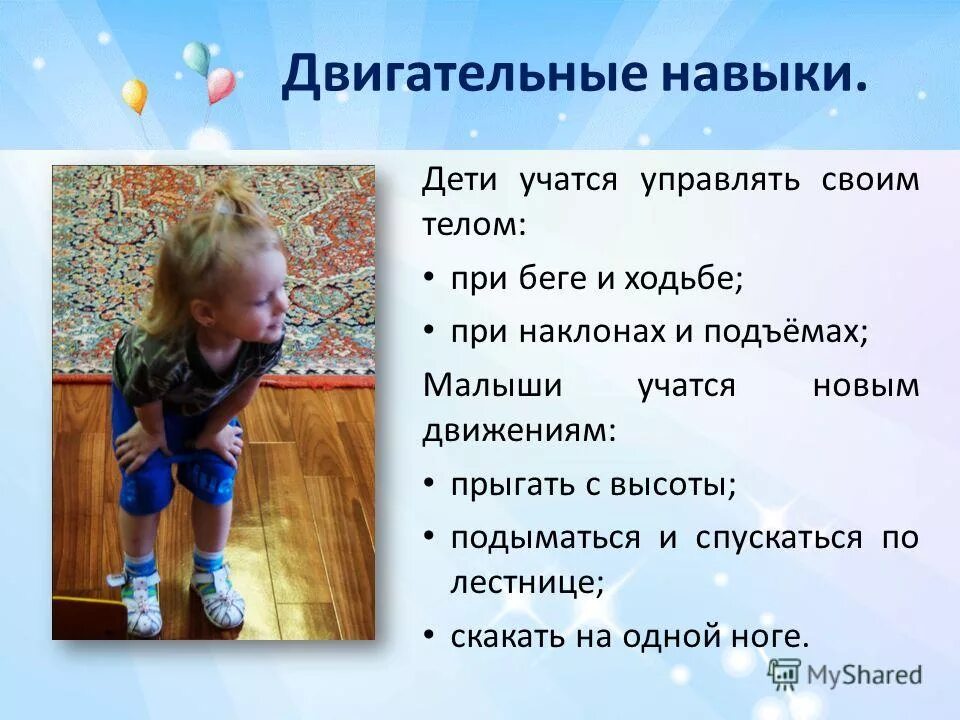 Двигательные навыки.

Дети учатся управлять своим телом:

• при беге и ходьбе;

• при наклонах и подъёмах;

Малыши учатся новым движениям:

• прыгать с высоты;

• подыматься и спускаться по лестнице;

• скакать на одной ноге.

MyShared